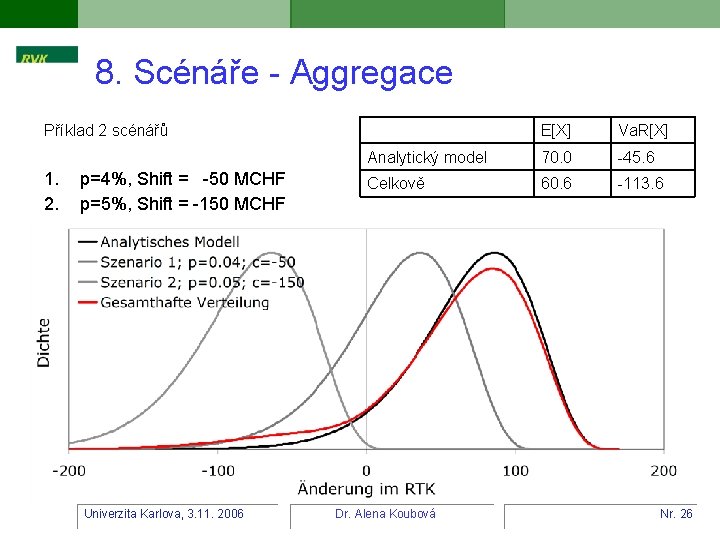 RVK

8. Scénáře - Aggregace

Příklad 2 scénářů

1. p=4%, Shift = -50 MCHF
2. p=5%, Shift = -150 MCHF

| | E[X] | VaR[X] |
|---|---|---|
| Analytický model | 70.0 | -45.6 |
| Celkově | 60.6 | -113.6 |

Analytisches Modell
Szenario 1; p=0.04; c=-50
Szenario 2; p=0.05; c=-150
Gesamthafte Verteilung

Dichte

-200 -100 0 100 200

Änderung im RTK

Univerzita Karlova, 3.11. 2006

Dr. Alena Koubová

Nr. 26